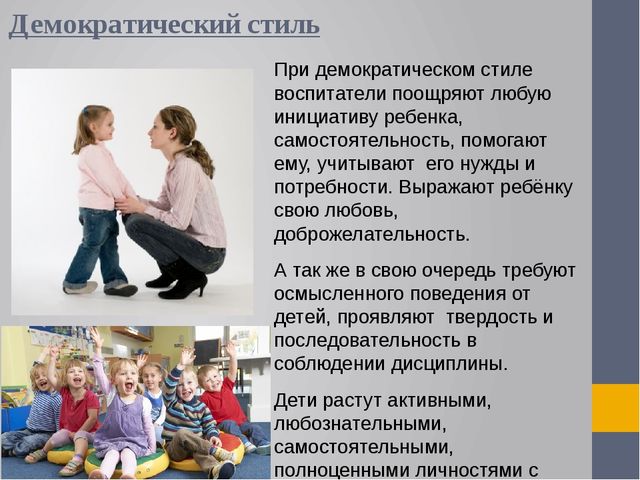 Демократический стиль

При демократическом стиле воспитатели поощряют любую инициативу ребенка, самостоятельность, помогают ему, учитывают его нужды и потребности. Выражают ребёнку свою любовь, доброжелательность.

А так же в свою очередь требуют осмысленного поведения от детей, проявляют твердость и последовательность в соблюдении дисциплины.

Дети растут активными, любознательными, самостоятельными, полноценными личностями с